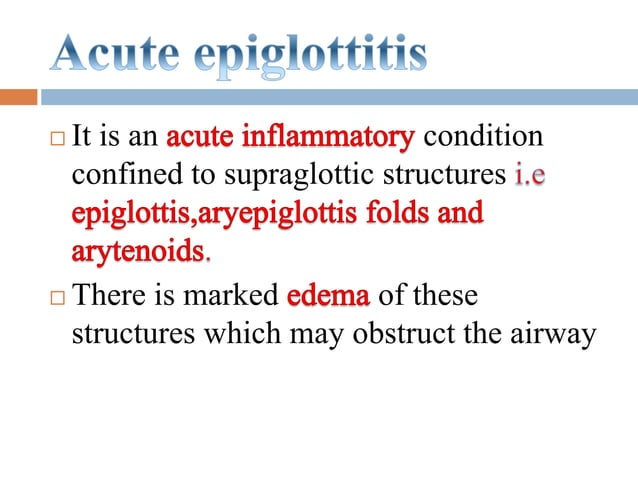 Acute epiglottitis

□ It is an acute inflammatory condition confined to supraglottic structures i.e epiglottis,aryepiglottis folds and arytenoids.

□ There is marked edema of these structures which may obstruct the airway